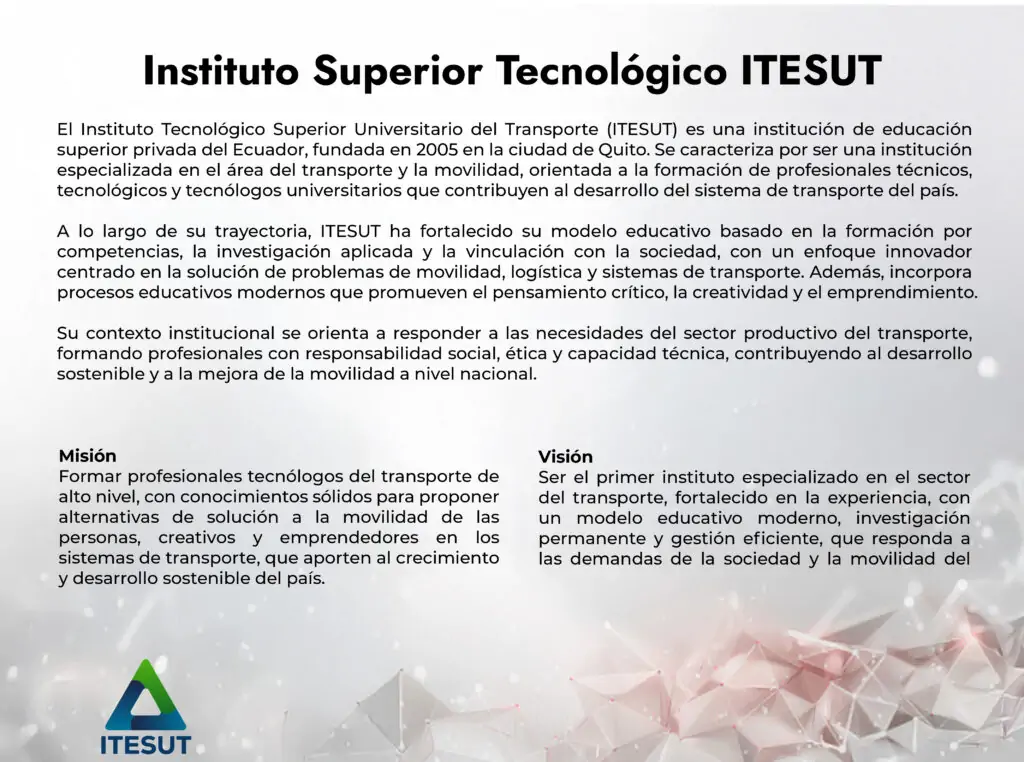 Instituto Superior Tecnológico ITESUT

El Instituto Tecnológico Superior Universitario del Transporte (ITESUT) es una institución de educación superior privada del Ecuador, fundada en 2005 en la ciudad de Quito. Se caracteriza por ser una institución especializada en el área del transporte y la movilidad, orientada a la formación de profesionales técnicos, tecnológicos y tecnólogos universitarios que contribuyen al desarrollo del sistema de transporte del país.

A lo largo de su trayectoria, ITESUT ha fortalecido su modelo educativo basado en la formación por competencias, la investigación aplicada y la vinculación con la sociedad, con un enfoque innovador centrado en la solución de problemas de movilidad, logística y sistemas de transporte. Además, incorpora procesos educativos modernos que promueven el pensamiento crítico, la creatividad y el emprendimiento.

Su contexto institucional se orienta a responder a las necesidades del sector productivo del transporte, formando profesionales con responsabilidad social, ética y capacidad técnica, contribuyendo al desarrollo sostenible y a la mejora de la movilidad a nivel nacional.

Misión
Formar profesionales tecnólogos del transporte de alto nivel, con conocimientos sólidos para proponer alternativas de solución a la movilidad de las personas, creativos y emprendedores en los sistemas de transporte, que aporten al crecimiento y desarrollo sostenible del país.

Visión
Ser el primer instituto especializado en el sector del transporte, fortalecido en la experiencia, con un modelo educativo moderno, investigación permanente y gestión eficiente, que responda a las demandas de la sociedad y la movilidad del

ITESUT